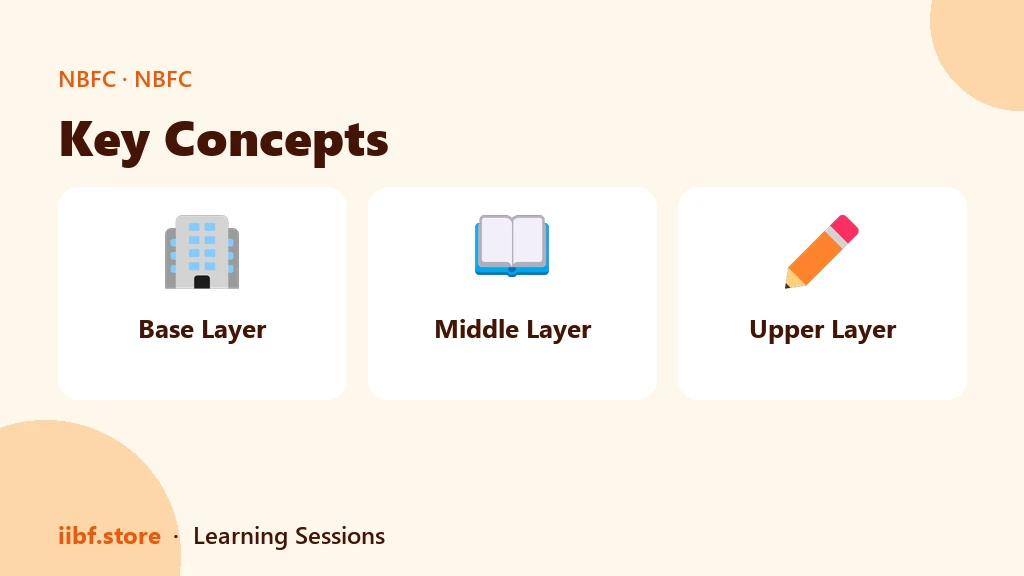 NBFC · NBFC

Key Concepts

Base Layer

Middle Layer

Upper Layer

iibf.store · Learning Sessions